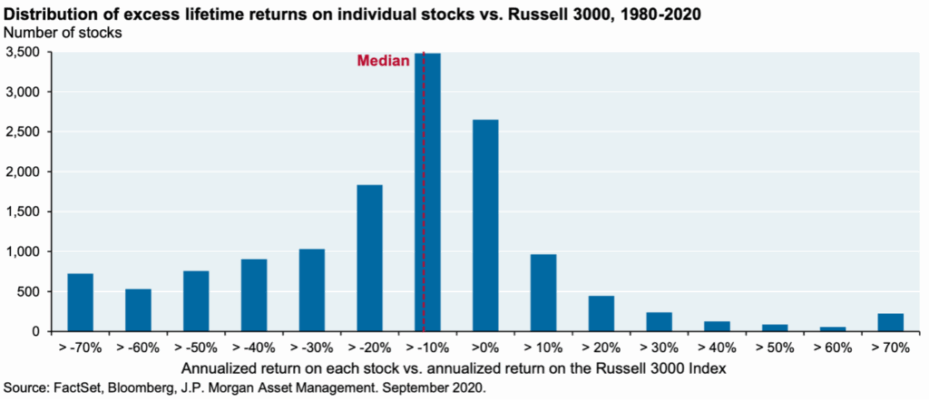 Distribution of excess lifetime returns on individual stocks vs. Russell 3000, 1980-2020
Number of stocks

3,500
3,000
2,500
2,000
1,500
1,000
500
0

Median

> -70%
> -60%
> -50%
> -40%
> -30%
> -20%
> -10%
>0%
> 10%
> 20%
> 30%
> 40%
> 50%
> 60%
> 70%

Annualized return on each stock vs. annualized return on the Russell 3000 Index

Source: FactSet, Bloomberg, J.P. Morgan Asset Management. September 2020.